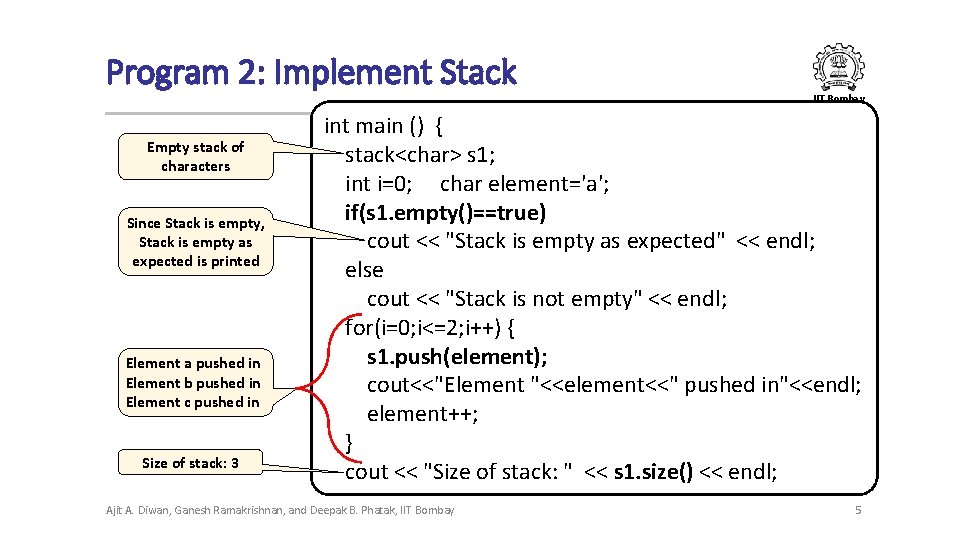 Program 2: Implement Stack

IIT Bombay

Empty stack of characters

Since Stack is empty, Stack is empty as expected is printed

Element a pushed in
Element b pushed in
Element c pushed in

Size of stack: 3

int main () {
stack<char> s1;
int i=0; char element='a';
if(s1.empty()==true)
cout << "Stack is empty as expected" << endl;
else
cout << "Stack is not empty" << endl;
for(i=0;i<=2;i++) {
s1.push(element);
cout<<"Element "<<element<<" pushed in"<<endl;
element++;
}
cout << "Size of stack: " << s1.size() << endl;

Ajit A. Diwan, Ganesh Ramakrishnan, and Deepak B. Phatak, IIT Bombay

5